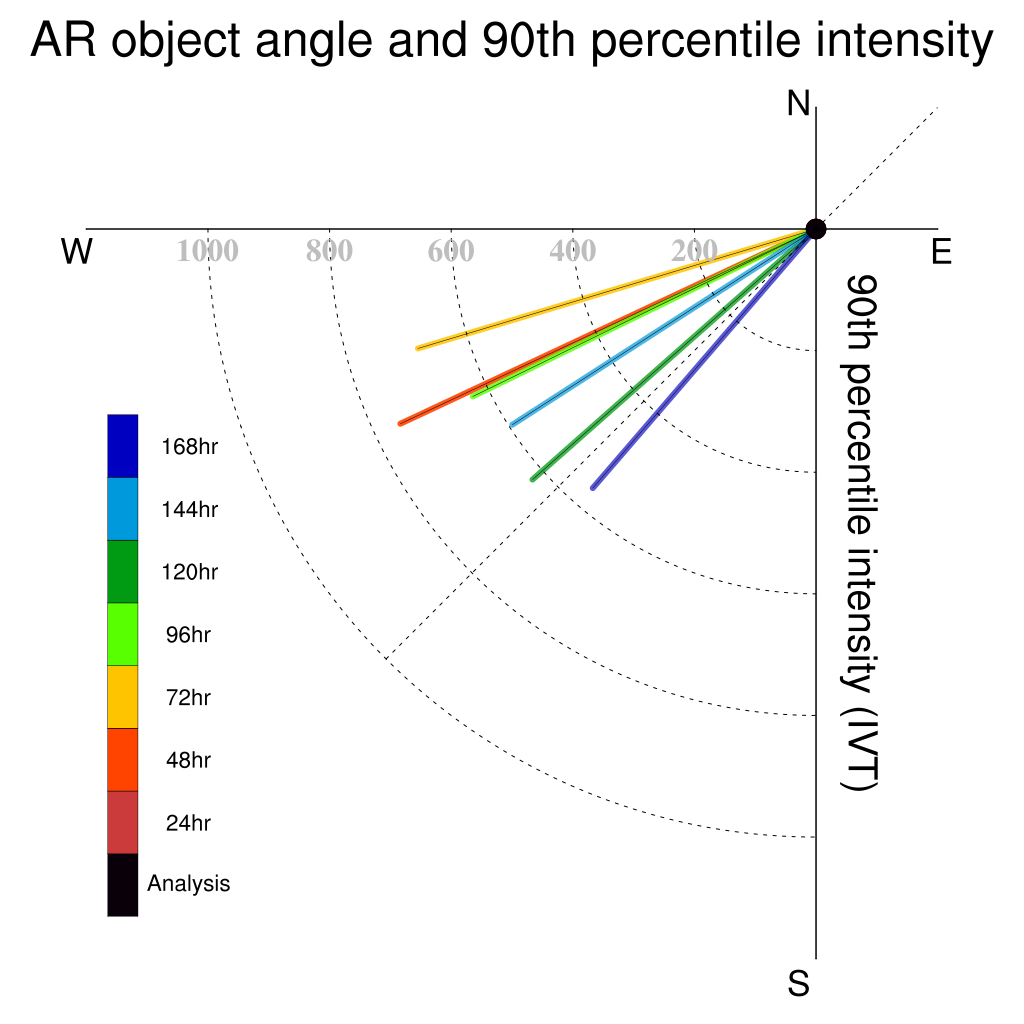 AR object angle and 90th percentile intensity

N
W
E
S

1000
800
600
400
200

90th percentile intensity (IVT)

168hr
144hr
120hr
96hr
72hr
48hr
24hr
Analysis